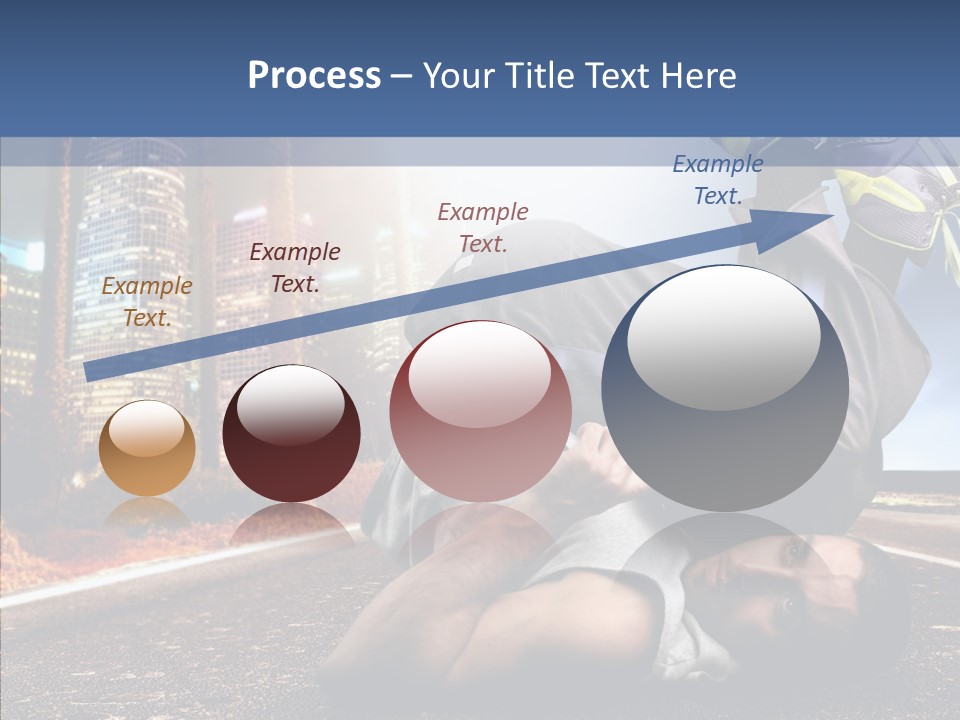 Process – Your Title Text Here

Example Text.

Example Text.

Example Text.

Example Text.